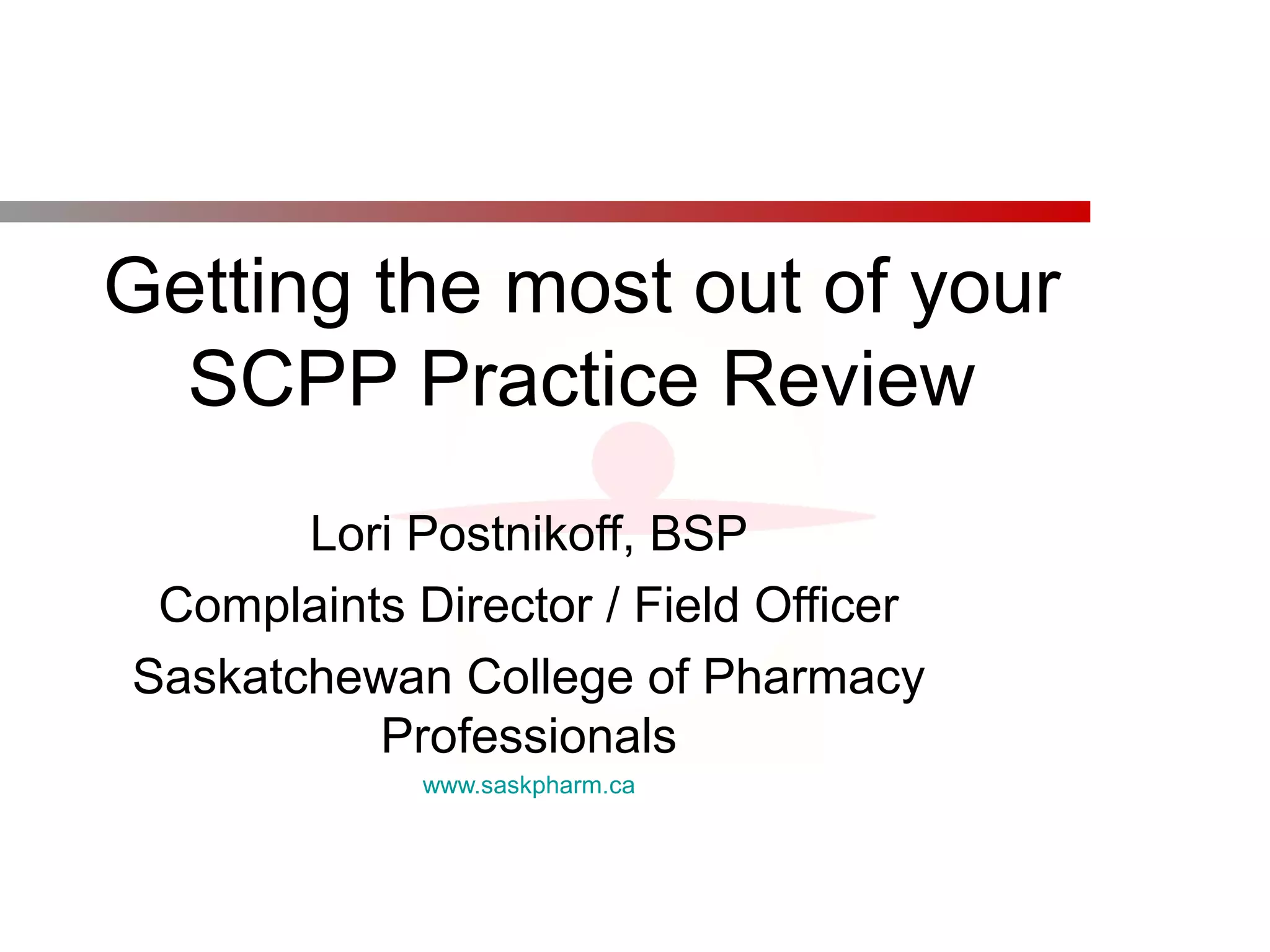 Getting the most out of your SCPP Practice Review

Lori Postnikoff, BSP

Complaints Director / Field Officer

Saskatchewan College of Pharmacy Professionals

www.saskpharm.ca